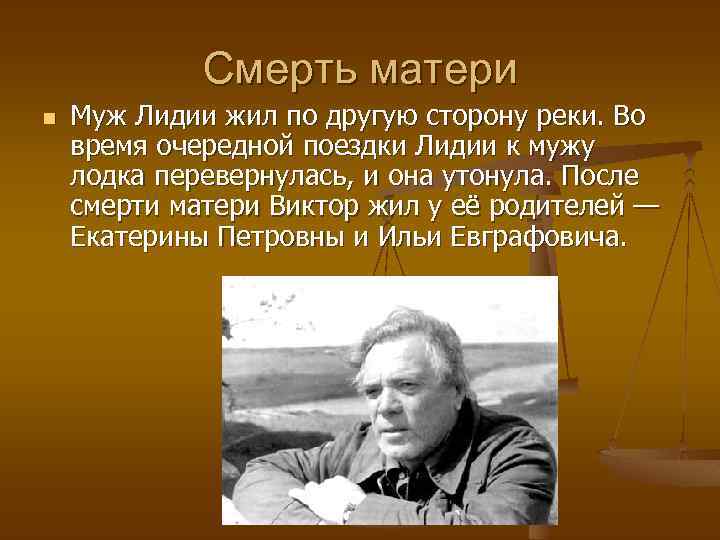 Смерть матери

Муж Лидии жил по другую сторону реки. Во время очередной поездки Лидии к мужу лодка перевернулась, и она утонула. После смерти матери Виктор жил у её родителей — Екатерины Петровны и Ильи Евграфовича.